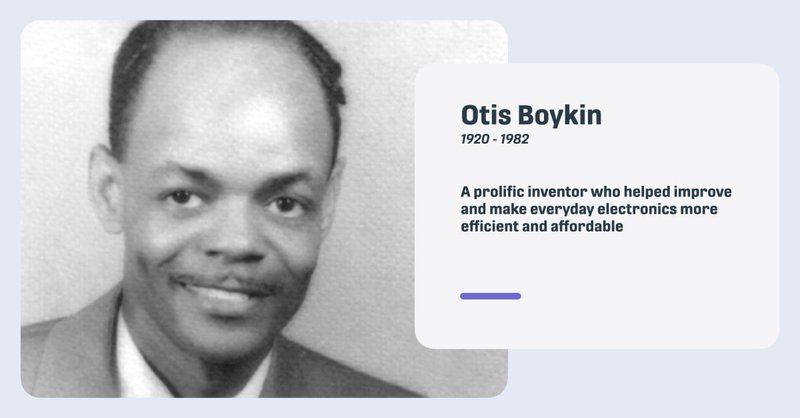 Otis Boykin
1920 - 1982

A prolific inventor who helped improve and make everyday electronics more efficient and affordable